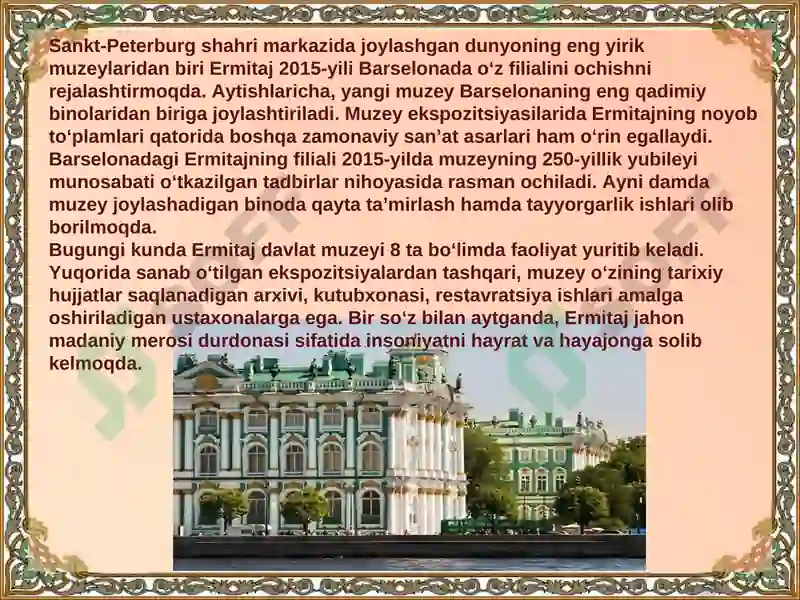 Sankt-Peterburg shahri markazida joylashgan dunyoning eng yirik muzeylaridan biri Ermitaj 2015-yili Barselonada o‘z filialini ochishni rejalashtirmoqda. Aytishlaricha, yangi muzey Barselonaning eng qadimiy binolaridan biriga joylashtiriladi. Muzey ekspozitsiyasilarida Ermitajning noyob to‘plamlari qatorida boshqa zamonaviy san’at asarlari ham o‘rin egallaydi. Barselonadagi Ermitajning filiali 2015-yilda muzeyning 250-yillik yubileyi munosabati o‘tkazilgan tadbirlar nihoyasida rasman ochiladi. Ayni damda muzey joylashadigan binoda qayta ta’mirlash hamda tayyorgarlik ishlari olib borilmoqda.
Bugungi kunda Ermitaj davlat muzeyi 8 ta bo‘limda faoliyat yuritib keladi. Yuqorida sanab o‘tilgan ekspozitsiyalardan tashqari, muzey o‘zining tarixiy hujjatlar saqlanadigan arxivi, kutubxonasi, restavratsiya ishlari amalga oshiriladigan ustaxonalarga ega. Bir so‘z bilan aytganda, Ermitaj jahon madaniy merosi durdonasi sifatida insoniyatni hayrat va hayajonga solib kelmoqda.